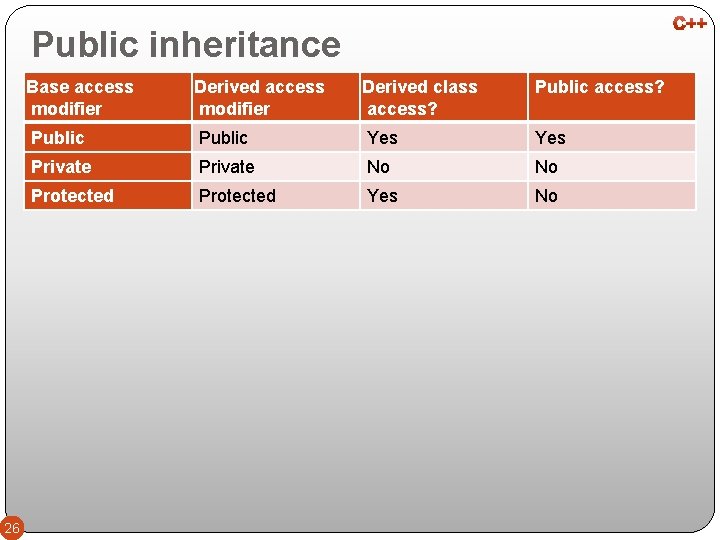 C++

Public inheritance

| Base access modifier | Derived access modifier | Derived class access? | Public access? |
|---|---|---|---|
| Public | Public | Yes | Yes |
| Private | Private | No | No |
| Protected | Protected | Yes | No |

26